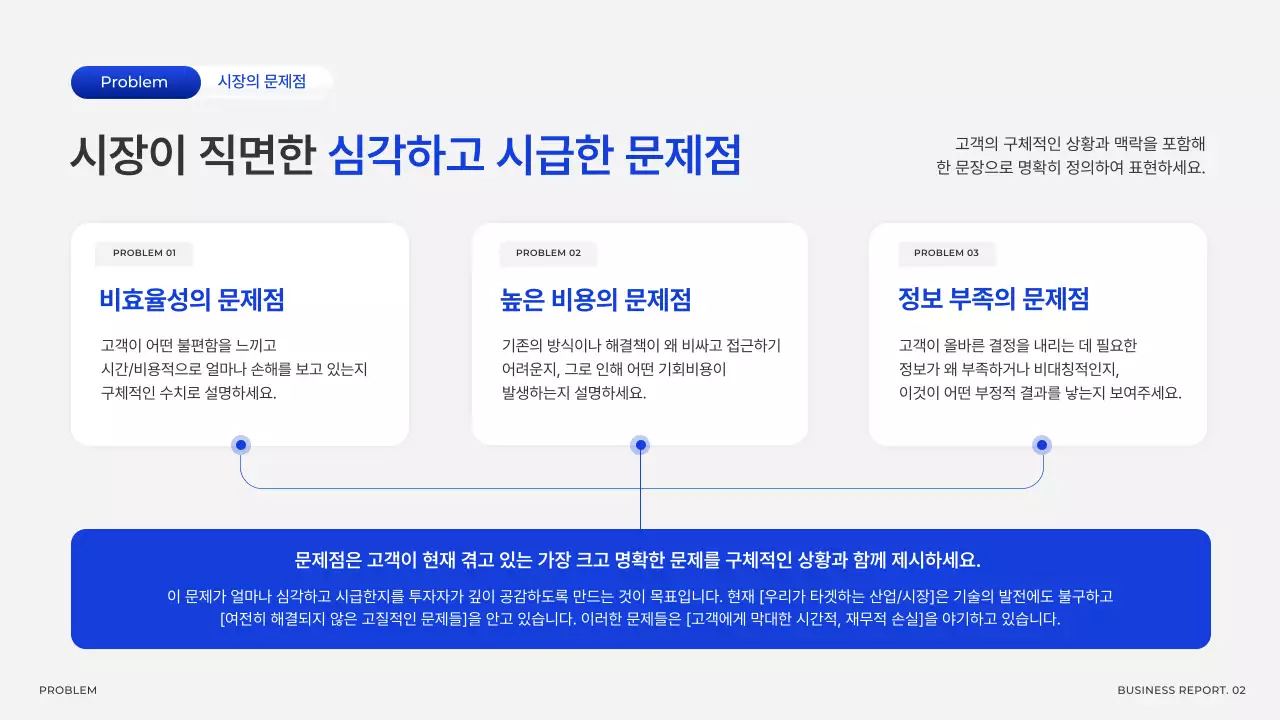 Problem
시장의 문제점

시장이 직면한 심각하고 시급한 문제점

고객의 구체적인 상황과 맥락을 포함해
한 문장으로 명확히 정의하여 표현하세요.

PROBLEM 01
비효율성의 문제점
고객이 어떤 불편함을 느끼고
시간/비용적으로 얼마나 손해를 보고 있는지
구체적인 수치로 설명하세요.

PROBLEM 02
높은 비용의 문제점
기존의 방식이나 해결책이 왜 비싸고 접근하기
어려운지, 그로 인해 어떤 기회비용이
발생하는지 설명하세요.

PROBLEM 03
정보 부족의 문제점
고객이 올바른 결정을 내리는 데 필요한
정보가 왜 부족하거나 비대칭적인지,
이것이 어떤 부정적 결과를 낳는지 보여주세요.

문제점은 고객이 현재 겪고 있는 가장 크고 명확한 문제를 구체적인 상황과 함께 제시하세요.

이 문제가 얼마나 심각하고 시급한지를 투자자가 깊이 공감하도록 만드는 것이 목표입니다. 현재 [우리가 타겟하는 산업/시장]은 기술의 발전에도 불구하고 [여전히 해결되지 않은 고질적인 문제들]을 안고 있습니다. 이러한 문제들은 [고객에게 막대한 시간적, 재무적 손실]을 야기하고 있습니다.

PROBLEM
BUSINESS REPORT. 02